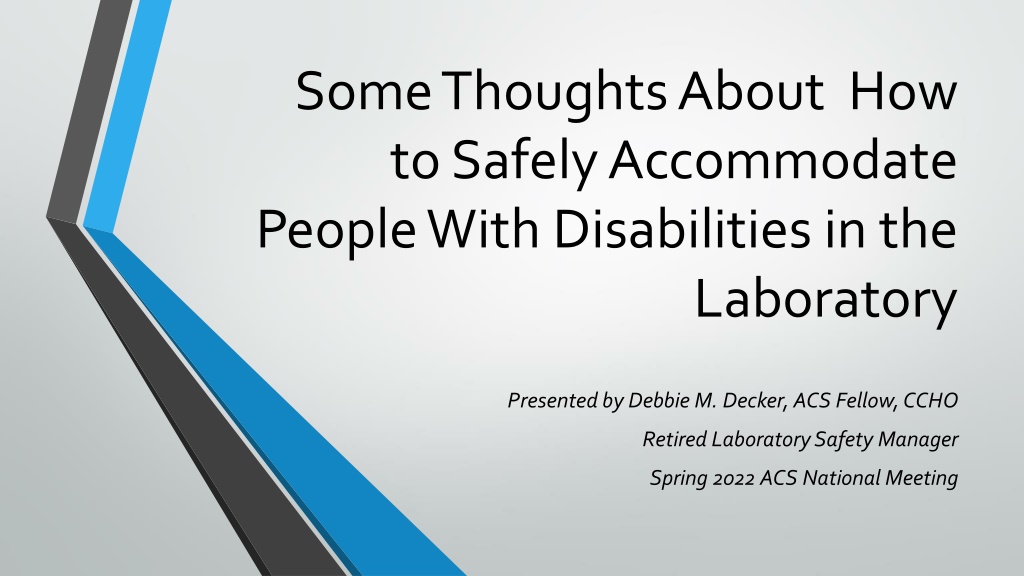 Some Thoughts About How to Safely Accommodate People With Disabilities in the Laboratory

Presented by Debbie M. Decker, ACS Fellow, CCHO

Retired Laboratory Safety Manager

Spring 2022 ACS National Meeting